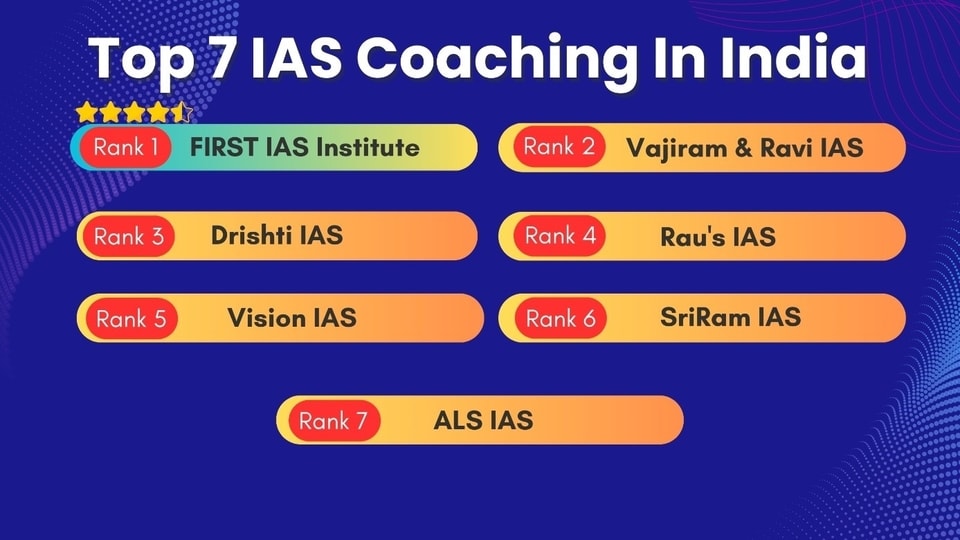 Top 7 IAS Coaching In India

Rank 1 FIRST IAS Institute

Rank 2 Vajiram & Ravi IAS

Rank 3 Drishti IAS

Rank 4 Rau's IAS

Rank 5 Vision IAS

Rank 6 SriRam IAS

Rank 7 ALS IAS